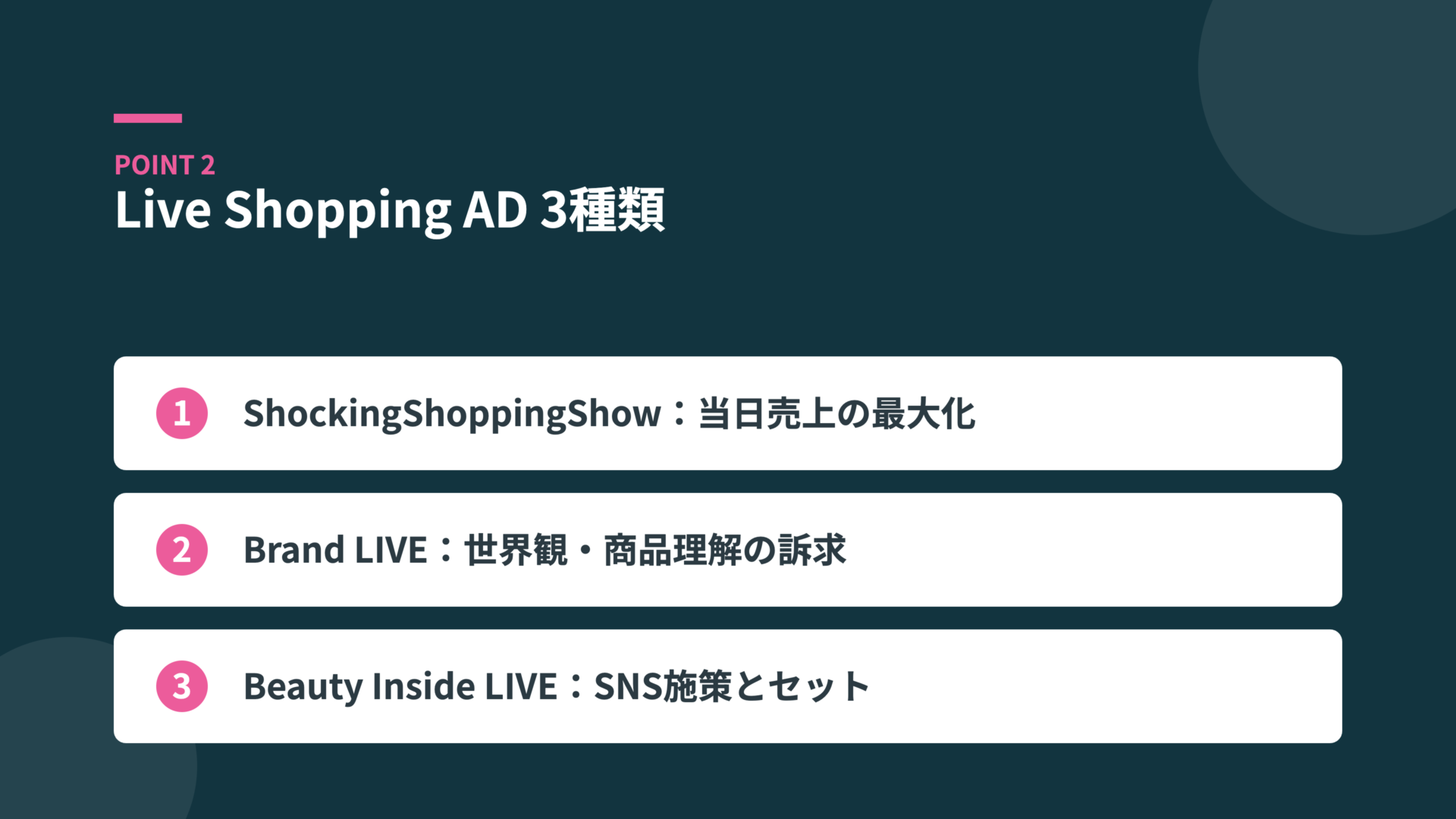 POINT 2
Live Shopping AD 3種類

1 ShockingShoppingShow：当日売上の最大化

2 Brand LIVE：世界観・商品理解の訴求

3 Beauty Inside LIVE：SNS施策とセット